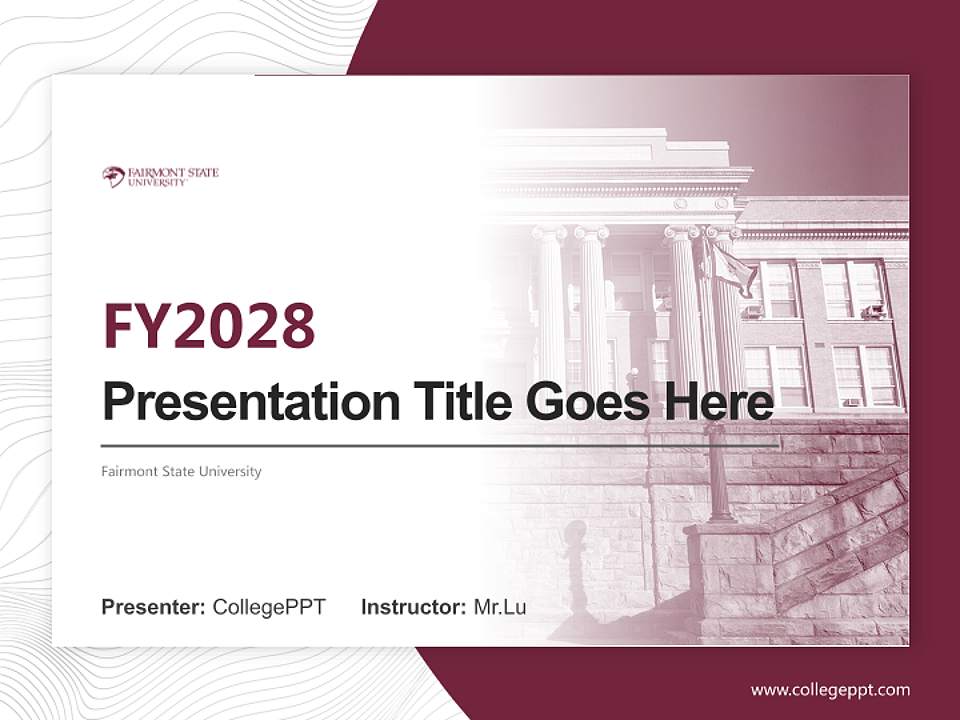 FAIRMONT STATE UNIVERSITY

FY2028

Presentation Title Goes Here

Fairmont State University

Presenter: CollegePPT Instructor: Mr.Lu

www.collegeppt.com